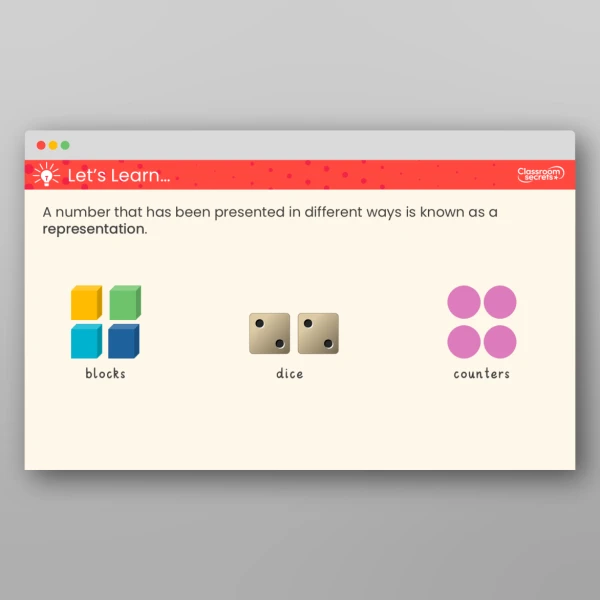 Let's Learn...

Classroom secrets

A number that has been presented in different ways is known as a representation.

blocks

dice

counters